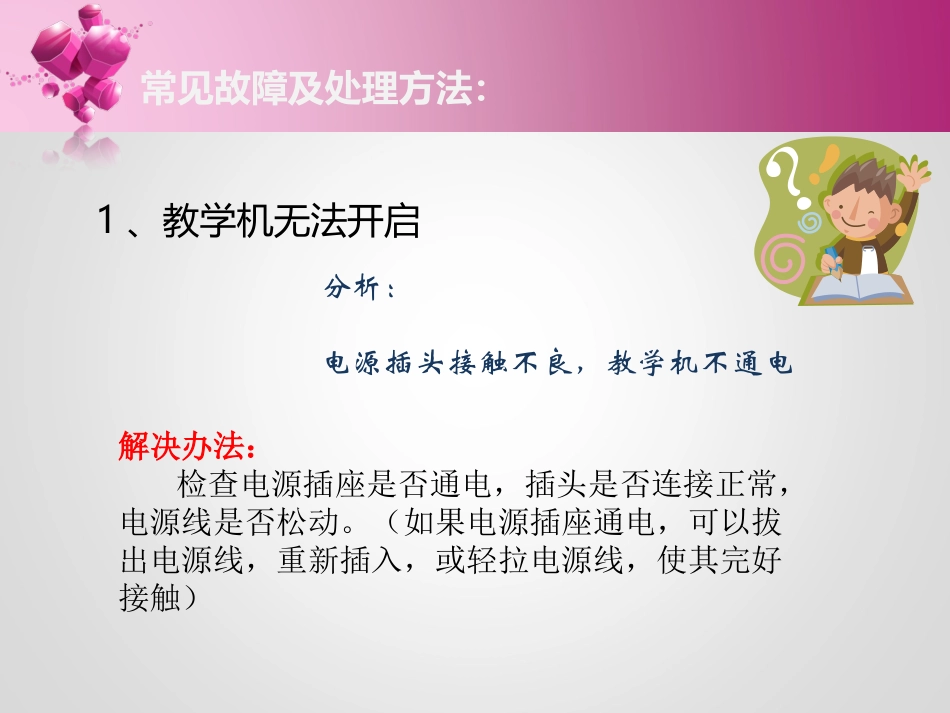 常见故障及处理方法：

1、教学机无法开启

分析：

电源插头接触不良，教学机不通电

解决办法：

检查电源插座是否通电，插头是否连接正常，电源线是否松动。（如果电源插座通电，可以拔出电源线，重新插入，或轻拉电源线，使其完好接触）